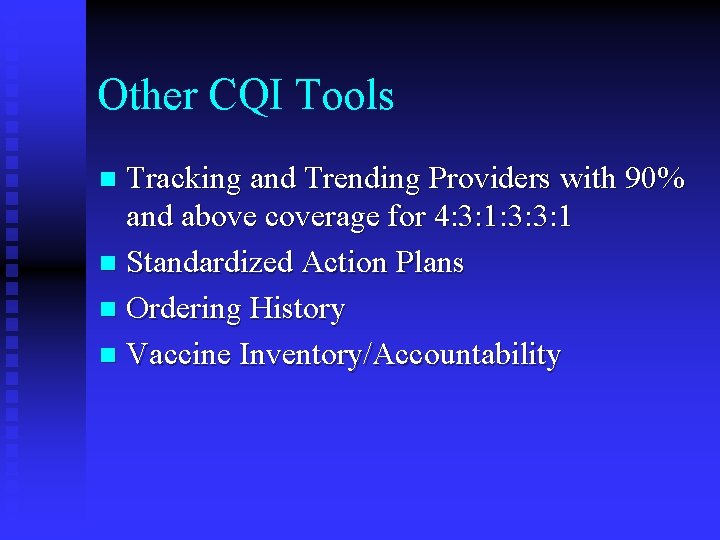 Other CQI Tools

- Tracking and Trending Providers with 90% and above coverage for 4:3:1:3:3:1
- Standardized Action Plans
- Ordering History
- Vaccine Inventory/Accountability